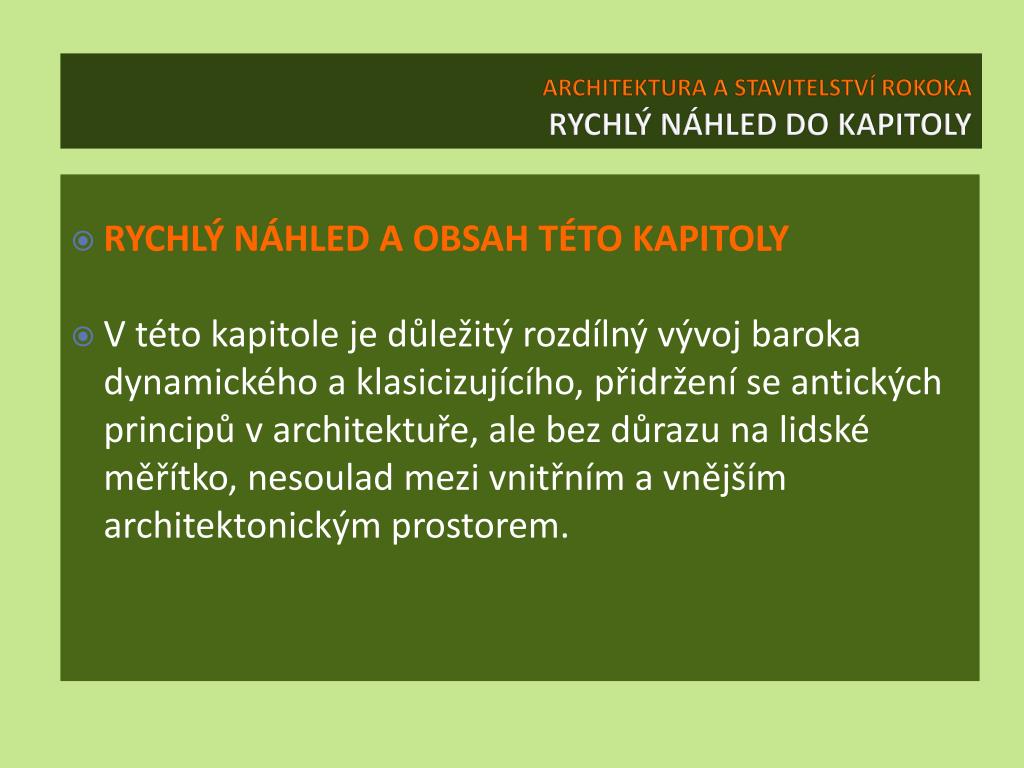 ARCHITEKTURA A STAVITELSTVÍ ROKOKA
RYCHLÝ NÁHLED DO KAPITOLY

RYCHLÝ NÁHLED A OBSAH TÉTO KAPITOLY

V této kapitole je důležitý rozdílný vývoj baroka dynamického a klasicizujícího, přidržení se antických principů v architektuře, ale bez důrazu na lidské měřítko, nesoulad mezi vnitřním a vnějším architektonickým prostorem.